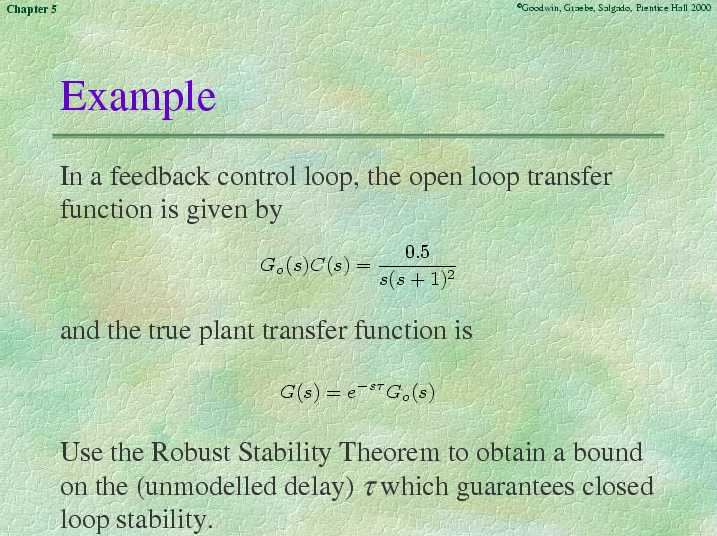 Chapter 5

©Goodwin, Graebe, Salgado, Prentice Hall 2000

Example

In a feedback control loop, the open loop transfer function is given by

$G_o(s)C(s) = \frac{0.5}{s(s+1)^2}$

and the true plant transfer function is

$G(s) = e^{-s\tau}G_o(s)$

Use the Robust Stability Theorem to obtain a bound on the (unmodelled delay) $\tau$ which guarantees closed loop stability.